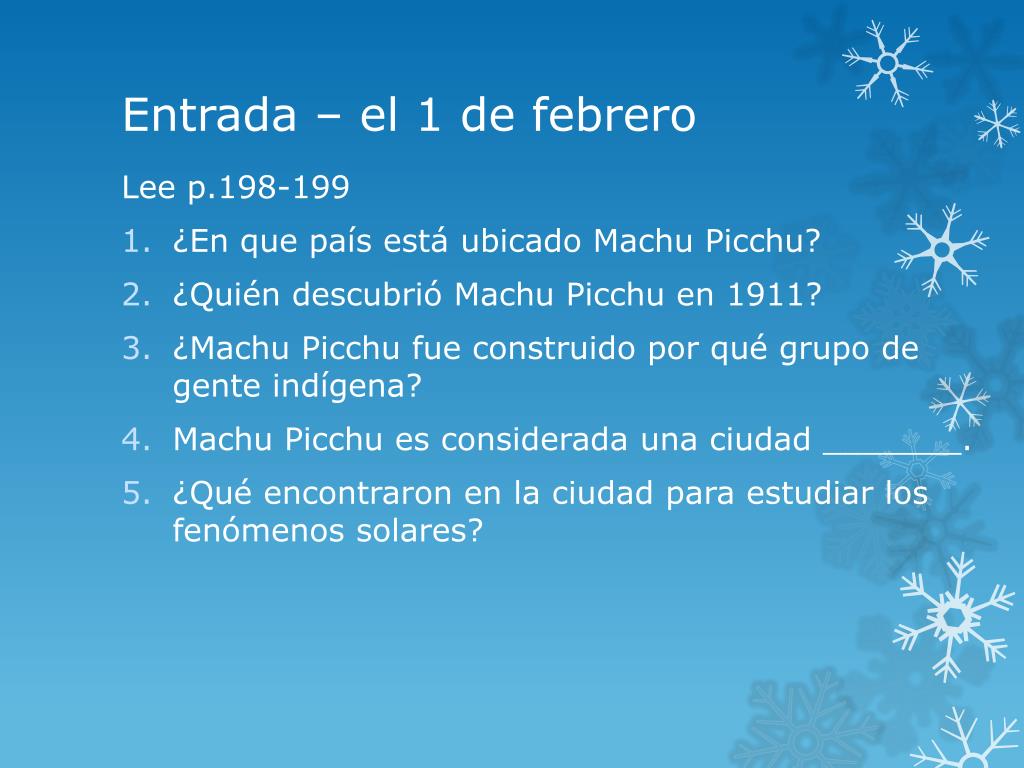 Entrada – el 1 de febrero

Lee p.198-199

1. ¿En que país está ubicado Machu Picchu?
2. ¿Quién descubrió Machu Picchu en 1911?
3. ¿Machu Picchu fue construido por qué grupo de gente indígena?
4. Machu Picchu es considerada una ciudad _______.
5. ¿Qué encontraron en la ciudad para estudiar los fenómenos solares?